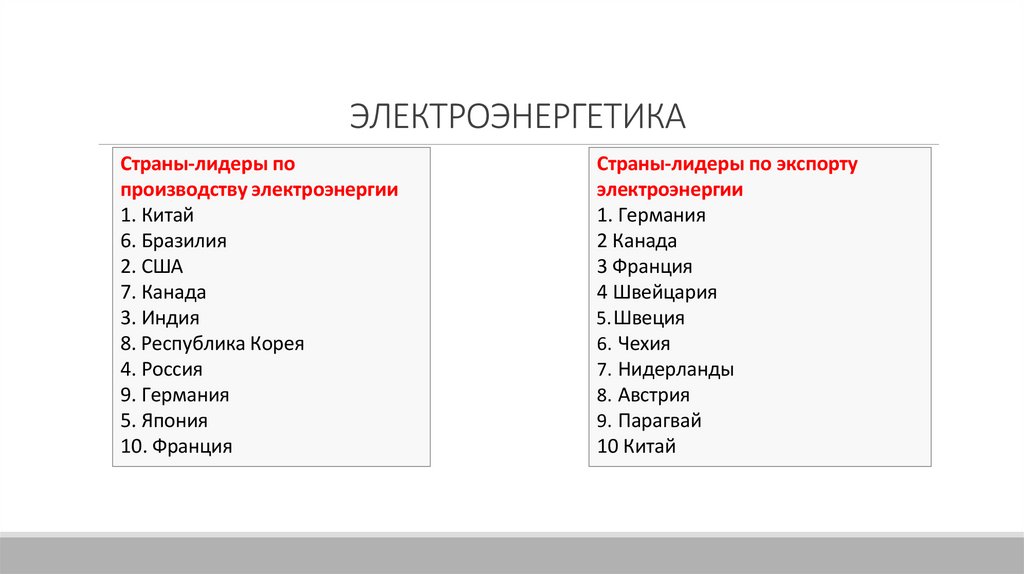 ЭЛЕКТРОЭНЕРГЕТИКА

Страны-лидеры по производству электроэнергии
1. Китай
6. Бразилия
2. США
7. Канада
3. Индия
8. Республика Корея
4. Россия
9. Германия
5. Япония
10. Франция

Страны-лидеры по экспорту электроэнергии
1. Германия
2 Канада
3 Франция
4 Швейцария
5. Швеция
6. Чехия
7. Нидерланды
8. Австрия
9. Парагвай
10 Китай